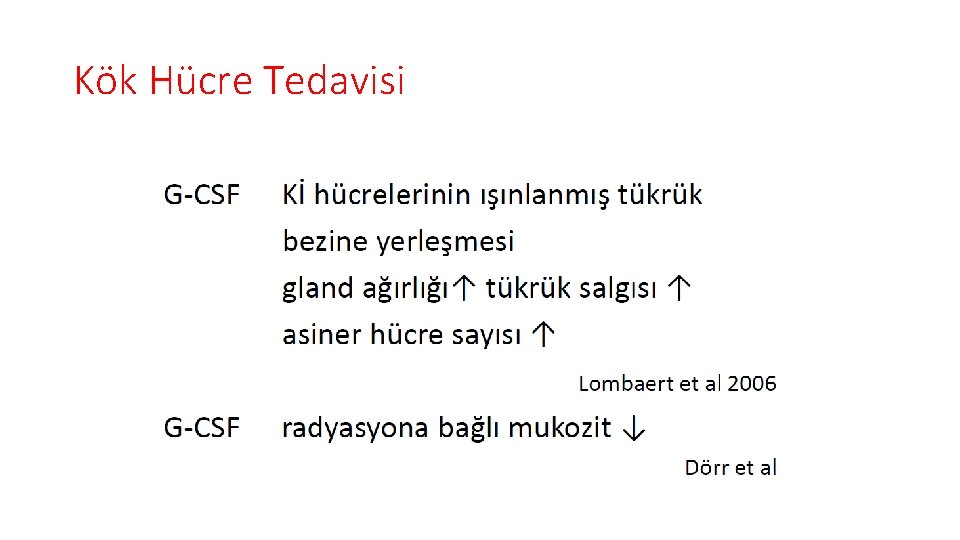 Kök Hücre Tedavisi

G-CSF Kİ hücrelerinin ışınlanmış tükrük bezine yerleşmesi
gland ağırlığı↑ tükrük salgısı ↑
asiner hücre sayısı ↑

Lombaert et al 2006

G-CSF radyasyona bağlı mukozit ↓

Dörr et al